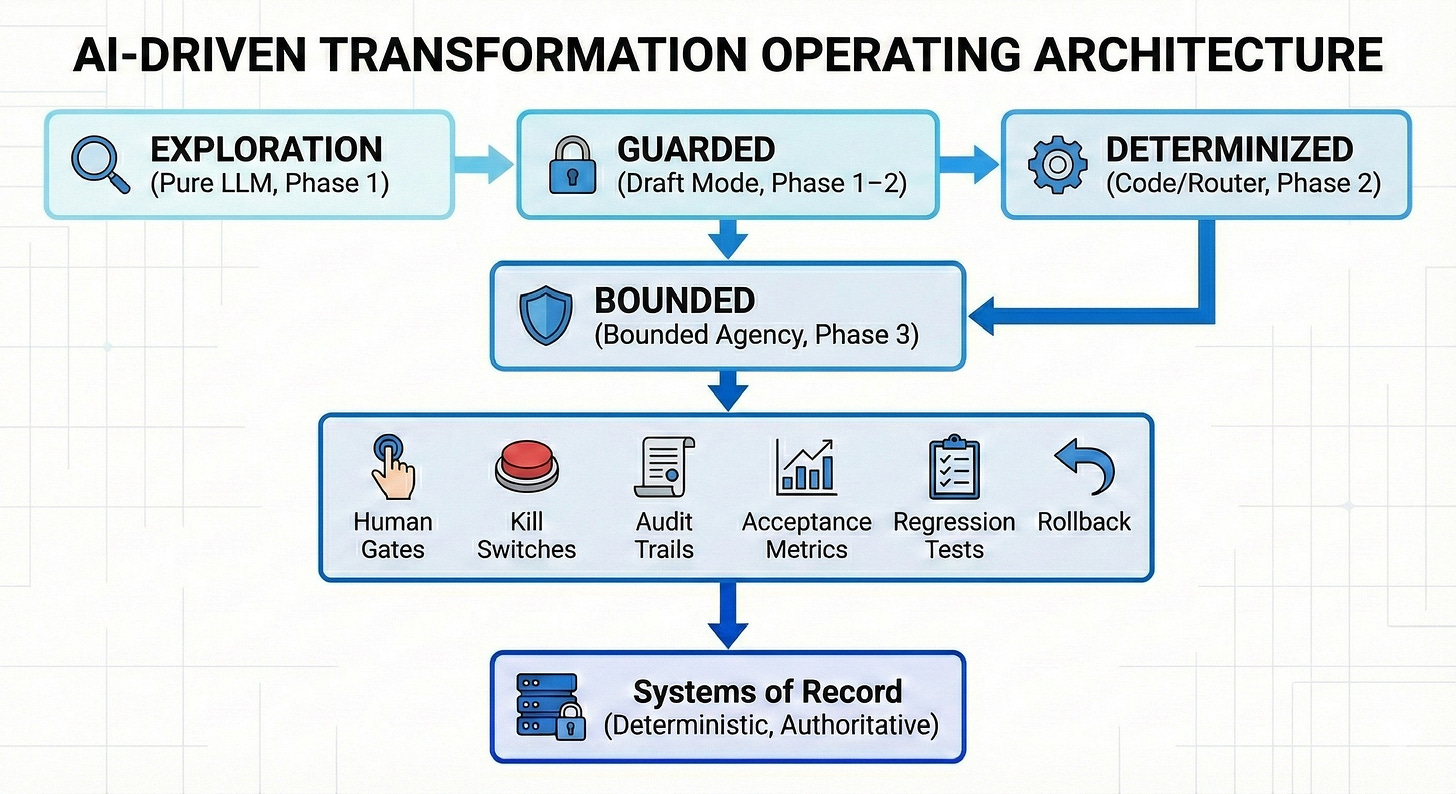 AI-DRIVEN TRANSFORMATION OPERATING ARCHITECTURE

EXPLORATION
(Pure LLM, Phase 1)

GUARDED
(Draft Mode, Phase 1–2)

DETERMINIZED
(Code/Router, Phase 2)

BOUNDED
(Bounded Agency, Phase 3)

Human Gates

Kill Switches

Audit Trails

Acceptance Metrics

Regression Tests

Rollback

Systems of Record
(Deterministic, Authoritative)